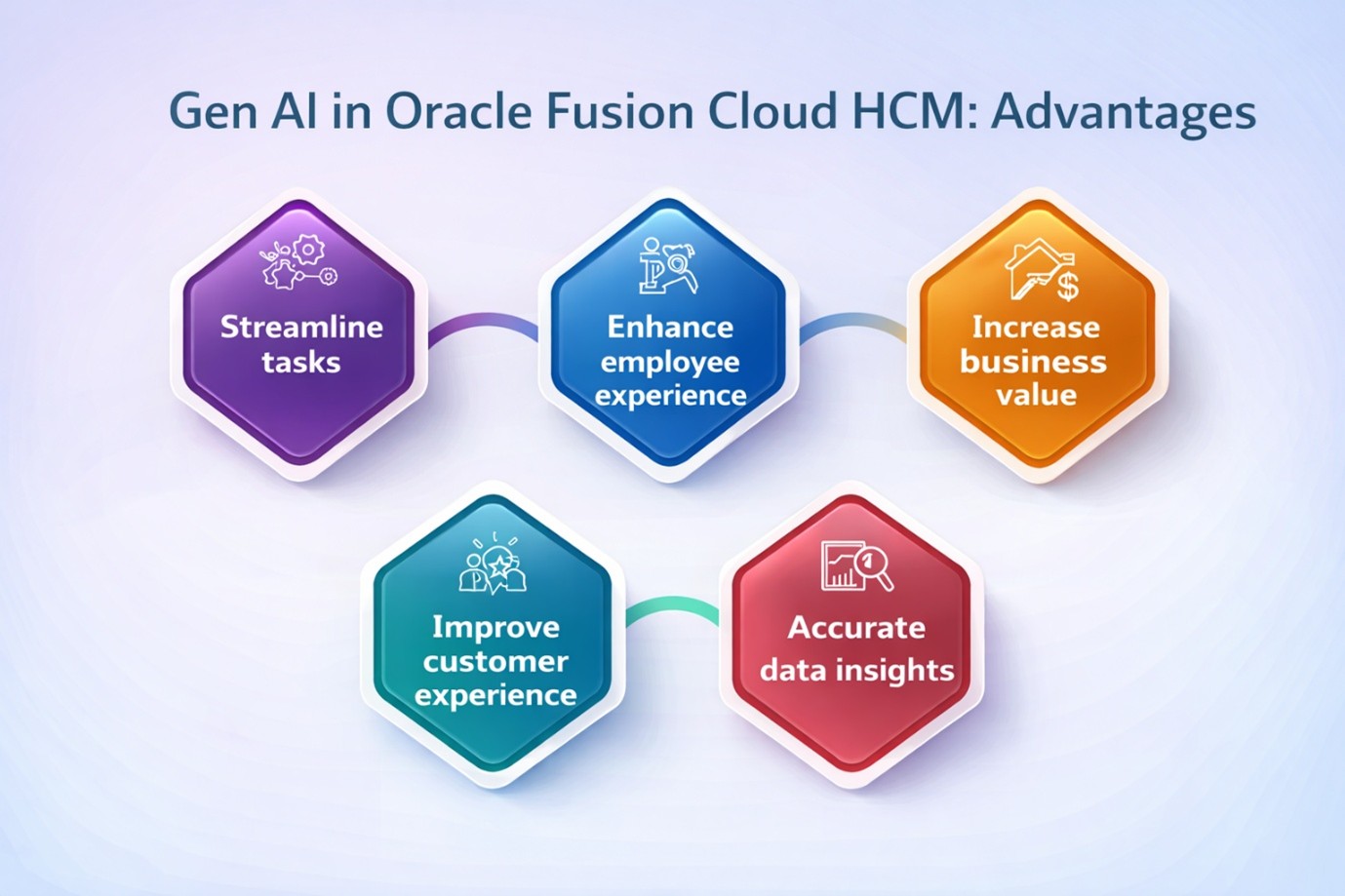 Gen AI in Oracle Fusion Cloud HCM: Advantages

Streamline tasks

Enhance employee experience

Increase business value

Improve customer experience

Accurate data insights